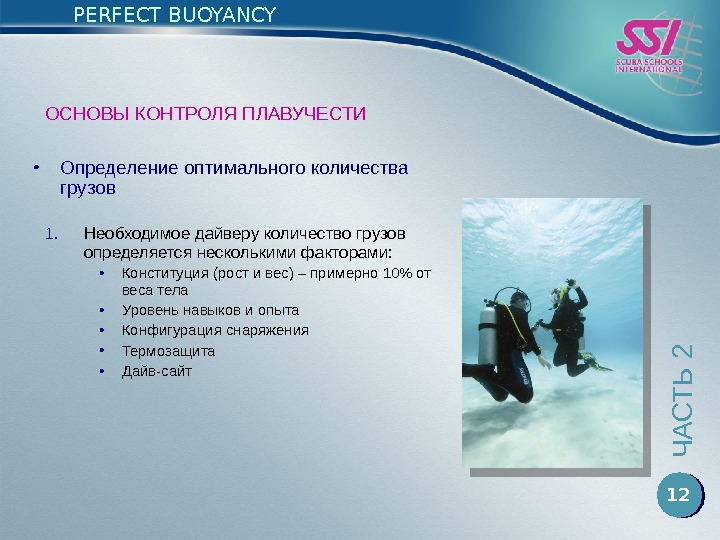 PERFECT BUOYANCY

SSI
SCUBA SCHOOLS INTERNATIONAL

ОСНОВЫ КОНТРОЛЯ ПЛАВУЧЕСТИ

• Определение оптимального количества грузов

1. Необходимое дайверу количество грузов определяется несколькими факторами:
• Конституция (рост и вес) – примерно 10% от веса тела
• Уровень навыков и опыта
• Конфигурация снаряжения
• Термозащита
• Дайв-сайт

ЧАСТЬ 2

12